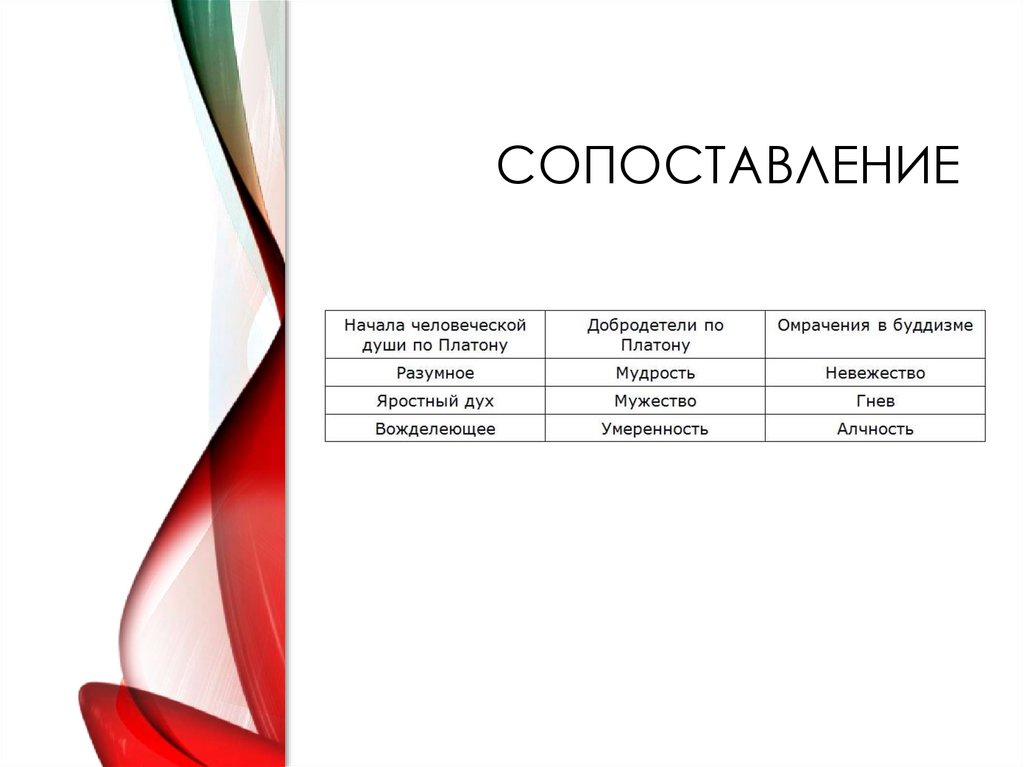 СОПОСТАВЛЕНИЕ

| Начала человеческой души по Платону | Добродетели по Платону | Омрачения в буддизме |
|---|---|---|
| Разумное | Мудрость | Невежество |
| Яростный дух | Мужество | Гнев |
| Вожделеющее | Умеренность | Алчность |